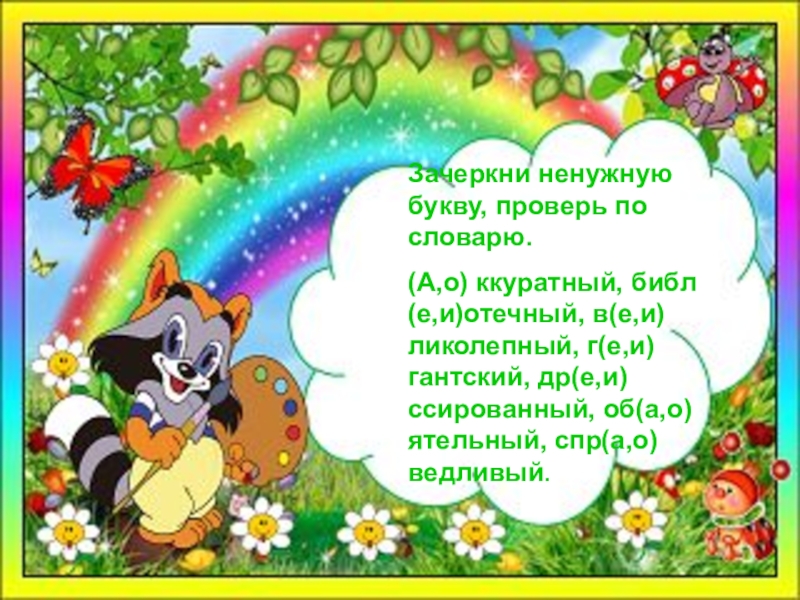 Зачеркни ненужную букву, проверь по словарю.

(А,о) ккуратный, библ (е,и)отечный, в(е,и) ликолепный, г(е,и) гантский, др(е,и) ссированный, об(а,о) ятельный, спр(а,о) ведливый.